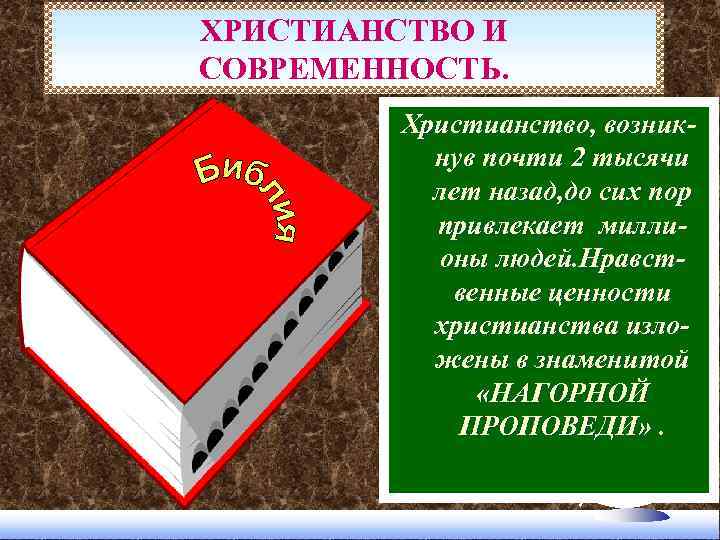 ХРИСТИАНСТВО И СОВРЕМЕННОСТЬ.

Библия

Христианство, возникнув почти 2 тысячи лет назад,до сих пор привлекает миллионы людей.Нравственные ценности христианства изложены в знаменитой «НАГОРНОЙ ПРОПОВЕДИ» .